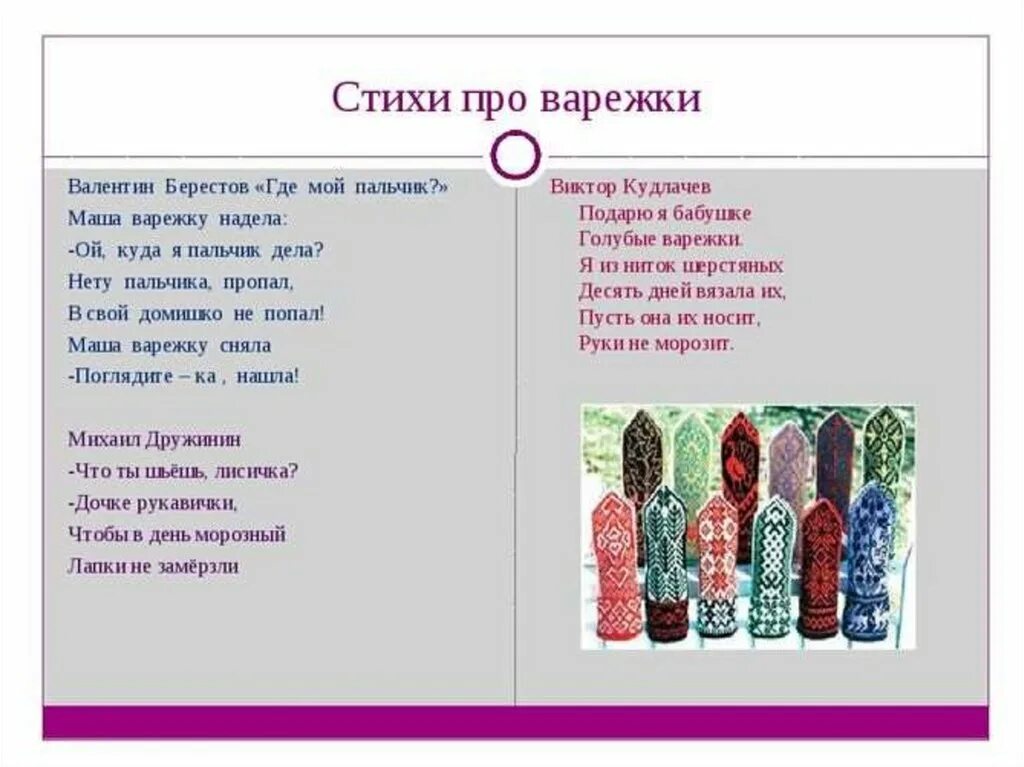 Стихи про варежки

Валентин Берестов «Где мой пальчик?»
Маша варежку надела:
-Ой, куда я пальчик дела?
Нету пальчика, пропал,
В свой домишко не попал!
Маша варежку сняла
-Поглядите – ка , нашла!

Михаил Дружинин
-Что ты шьёшь, лисичка?
-Дочке рукавички,
Чтобы в день морозный
Лапки не замёрзли

Виктор Кудлачев
Подарю я бабушке
Голубые варежки.
Я из ниток шерстяных
Десять дней вязала их,
Пусть она их носит,
Руки не морозит.